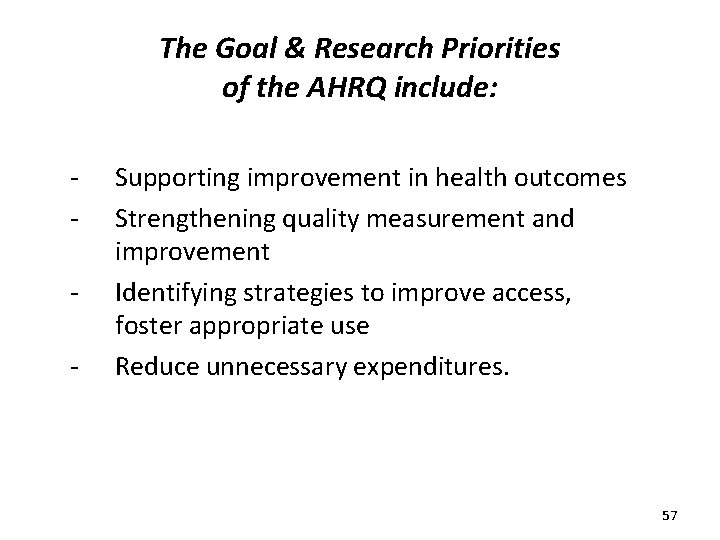 The Goal & Research Priorities of the AHRQ include:

- Supporting improvement in health outcomes
- Strengthening quality measurement and improvement
- Identifying strategies to improve access, foster appropriate use
- Reduce unnecessary expenditures.

57